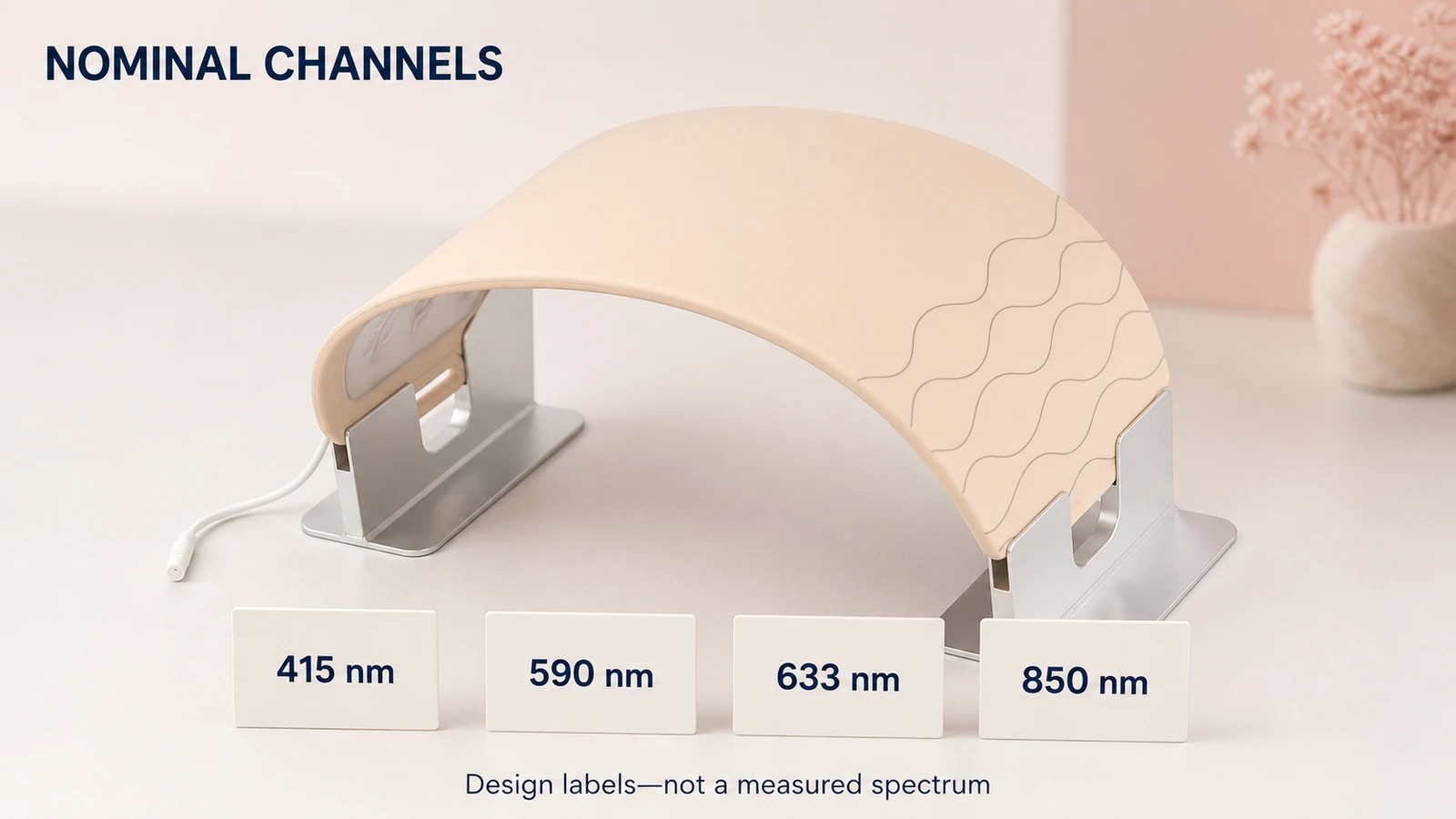 NOMINAL CHANNELS

415 nm

590 nm

633 nm

850 nm

Design labels—not a measured spectrum